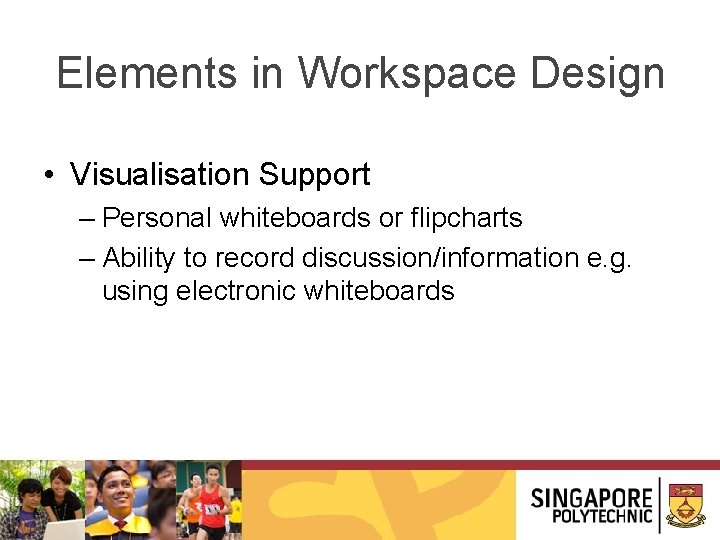 Elements in Workspace Design

• Visualisation Support
– Personal whiteboards or flipcharts
– Ability to record discussion/information e.g. using electronic whiteboards

SINGAPORE POLYTECHNIC